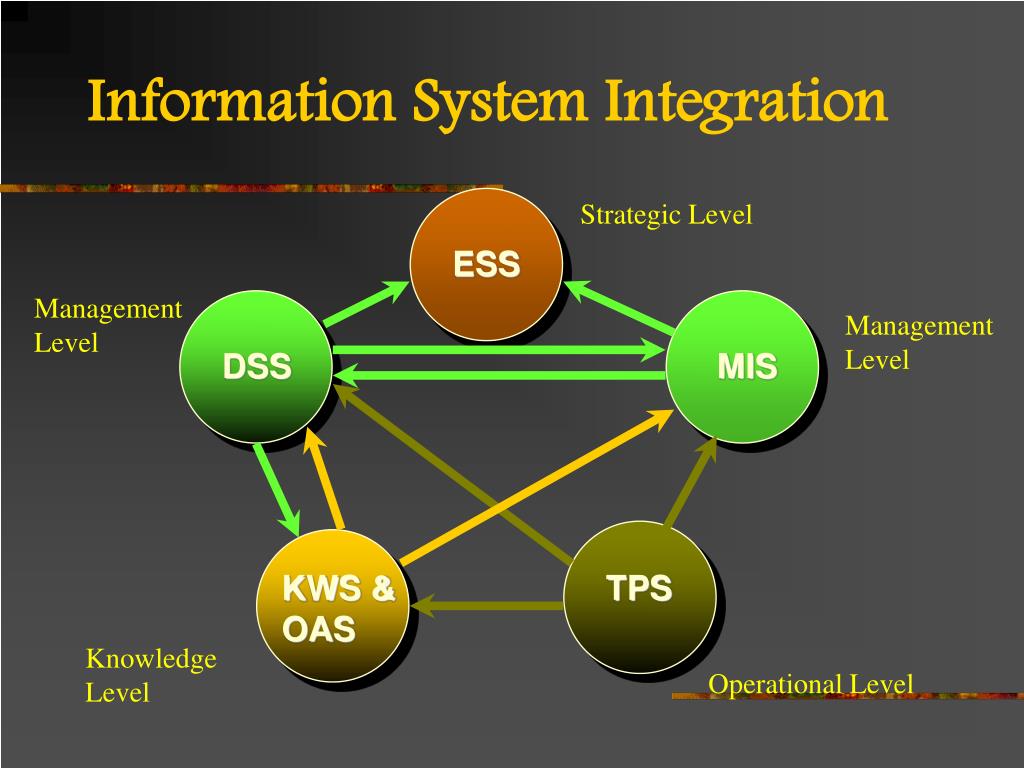 Information System Integration

Strategic Level

ESS

Management Level

DSS

MIS

Management Level

KWS & OAS

TPS

Knowledge Level

Operational Level